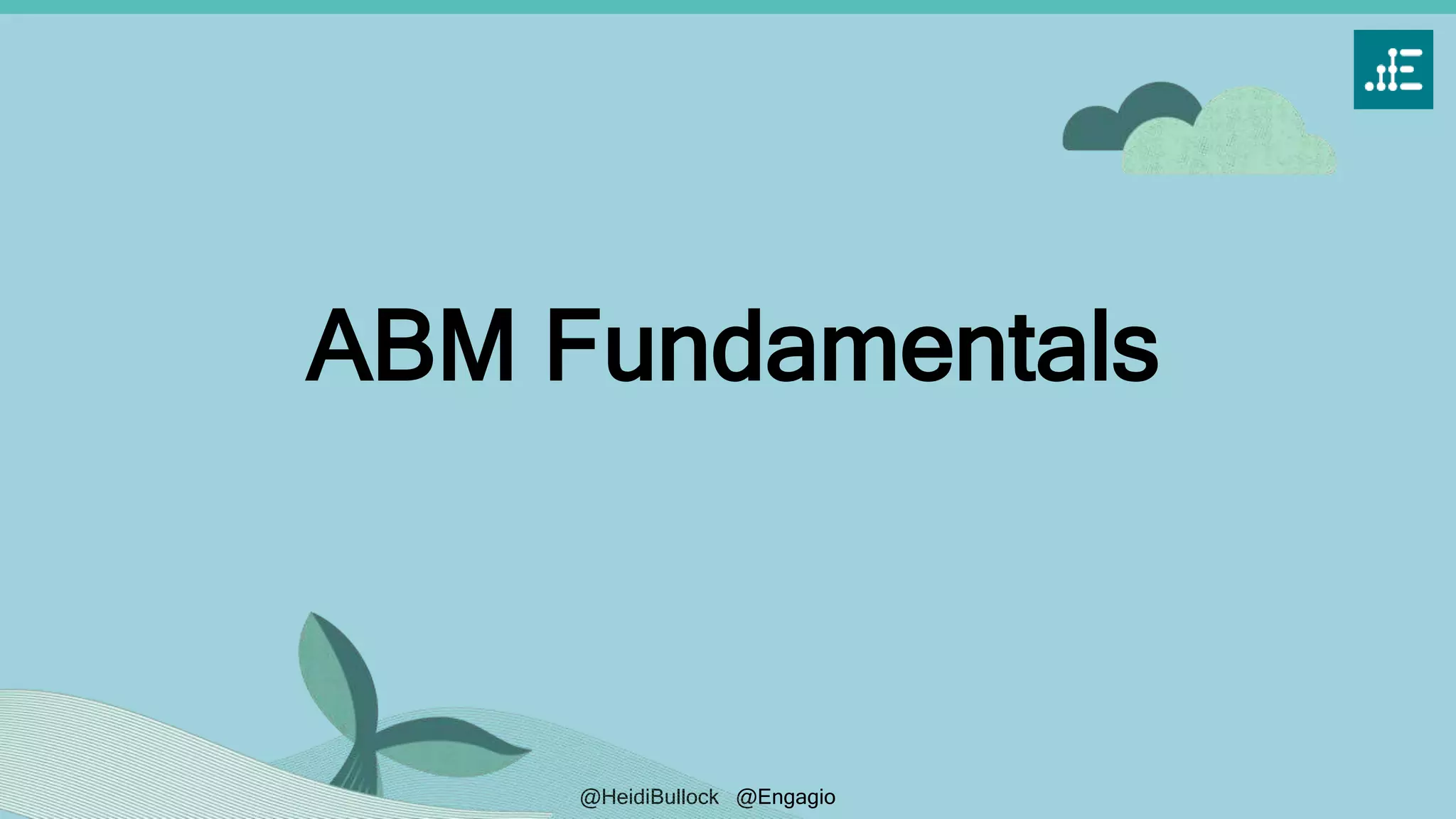 ABM Fundamentals

@HeidiBullock @Engagio